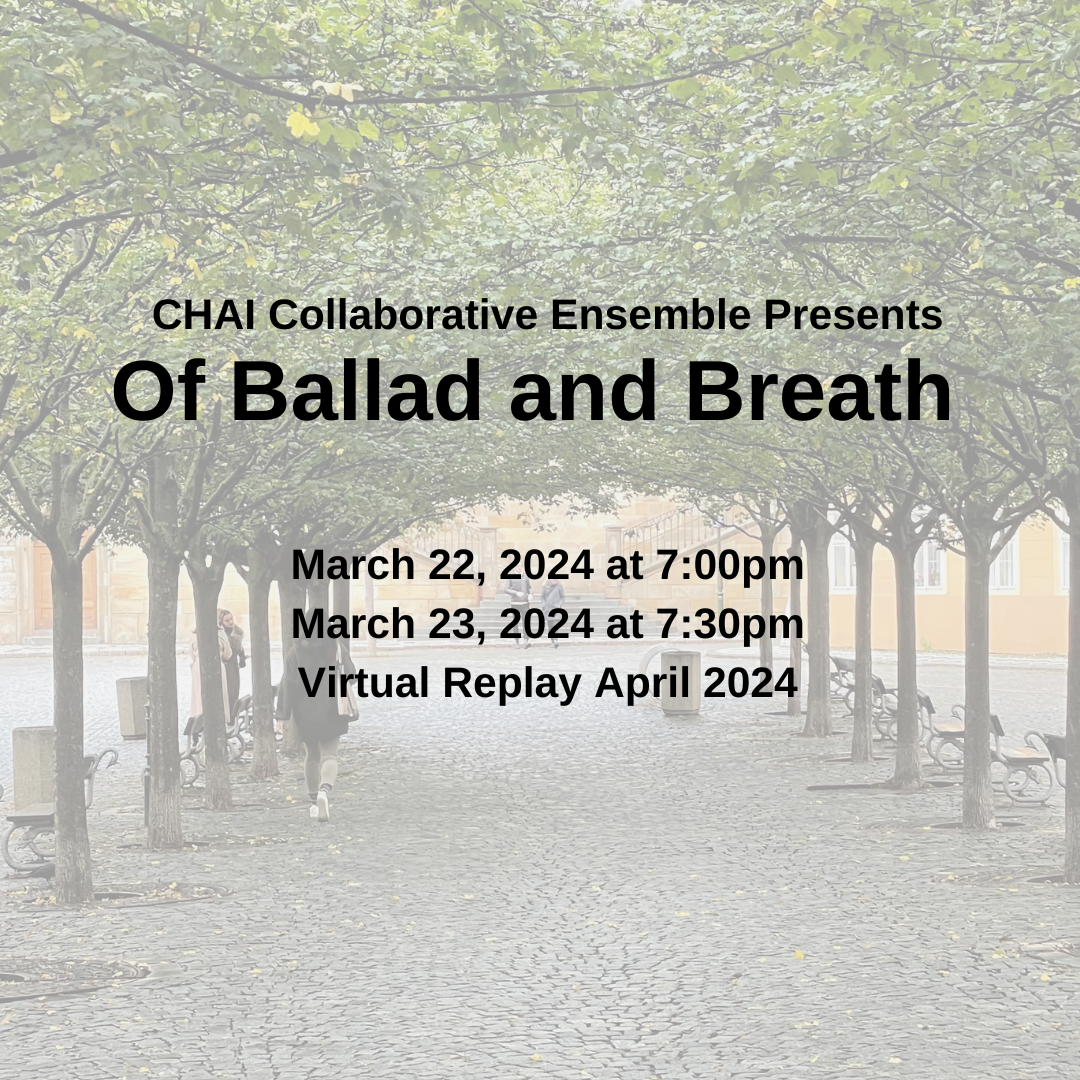 CHAI Collaborative Ensemble Presents
Of Ballad and Breath

March 22, 2024 at 7:00pm
March 23, 2024 at 7:30pm
Virtual Replay April 2024